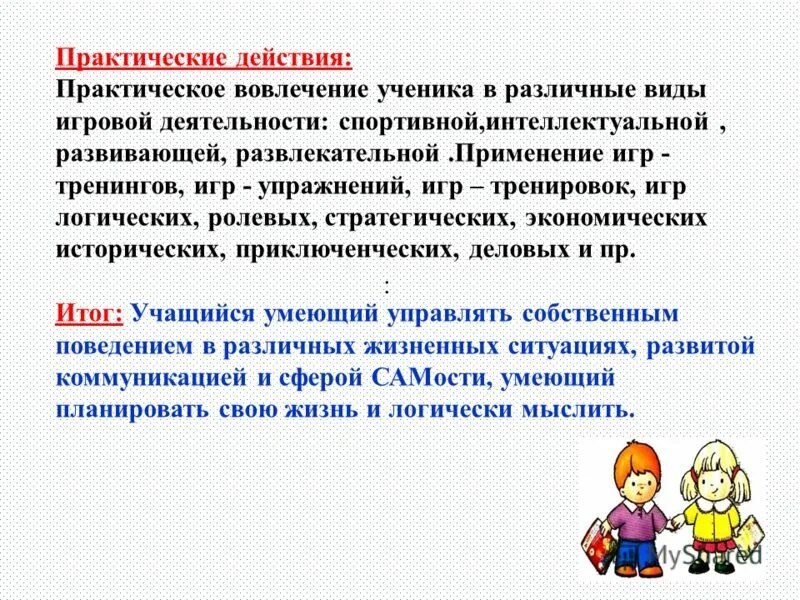 Практические действия:
Практическое вовлечение ученика в различные виды игровой деятельности: спортивной,интеллектуальной , развивающей, развлекательной .Применение игр - тренингов, игр - упражнений, игр – тренировок, игр логических, ролевых, стратегических, экономических исторических, приключенческих, деловых и пр.

:

Итог: Учащийся умеющий управлять собственным поведением в различных жизненных ситуациях, развитой коммуникацией и сферой САМости, умеющий планировать свою жизнь и логически мыслить.

MyShared